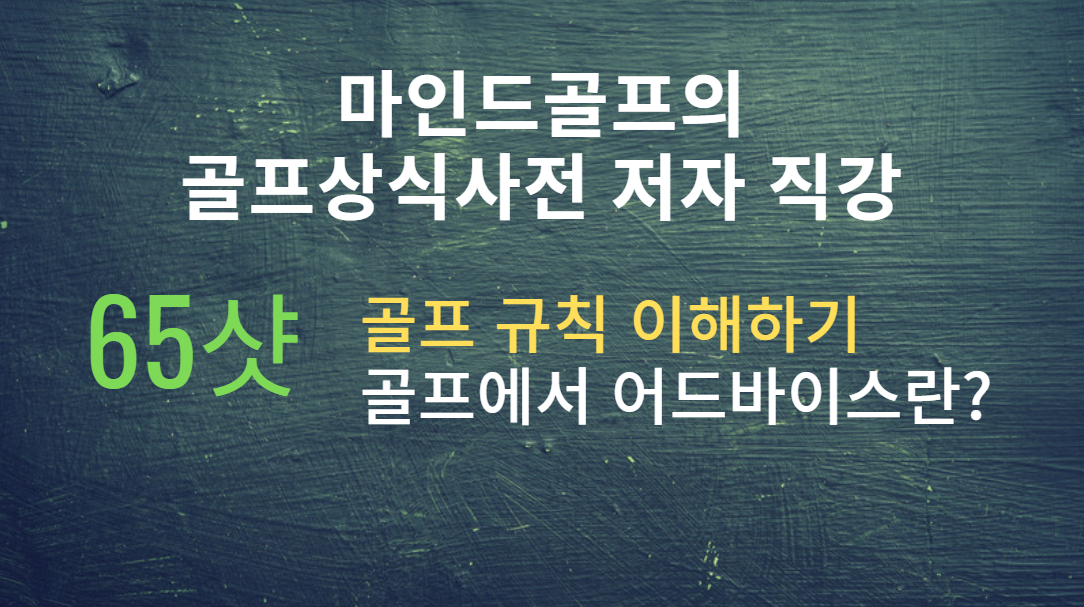 마인드골프의
골프상식사전 저자 직강

65샷

골프 규칙 이해하기
골프에서 어드바이스란?